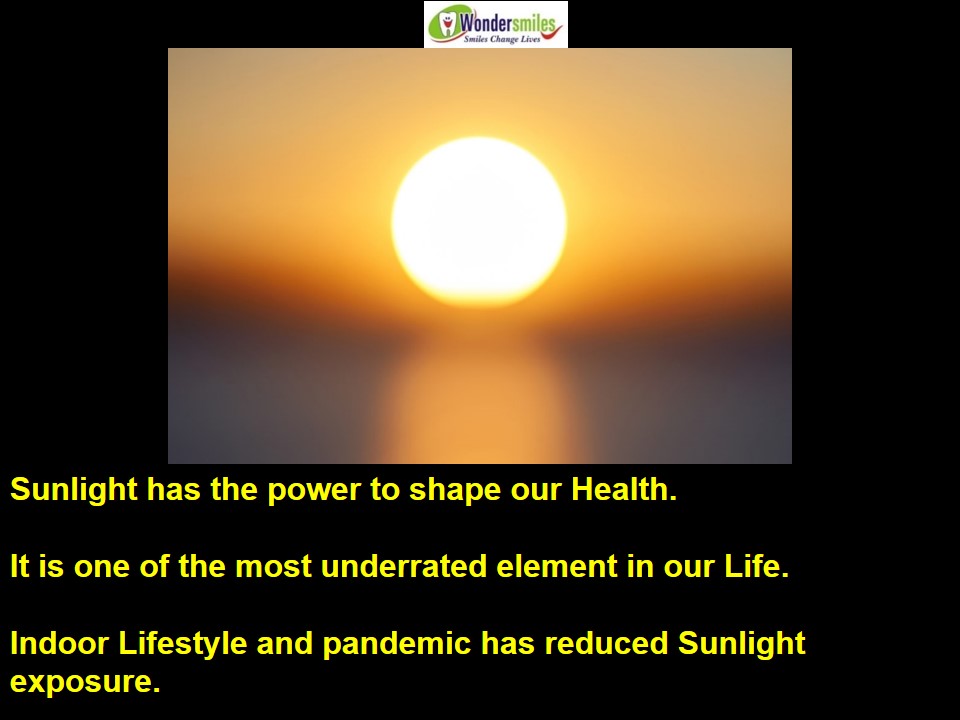 Wondersmiles
Smiles Change Lives

Sunlight has the power to shape our Health.

It is one of the most underrated element in our Life.

Indoor Lifestyle and pandemic has reduced Sunlight exposure.